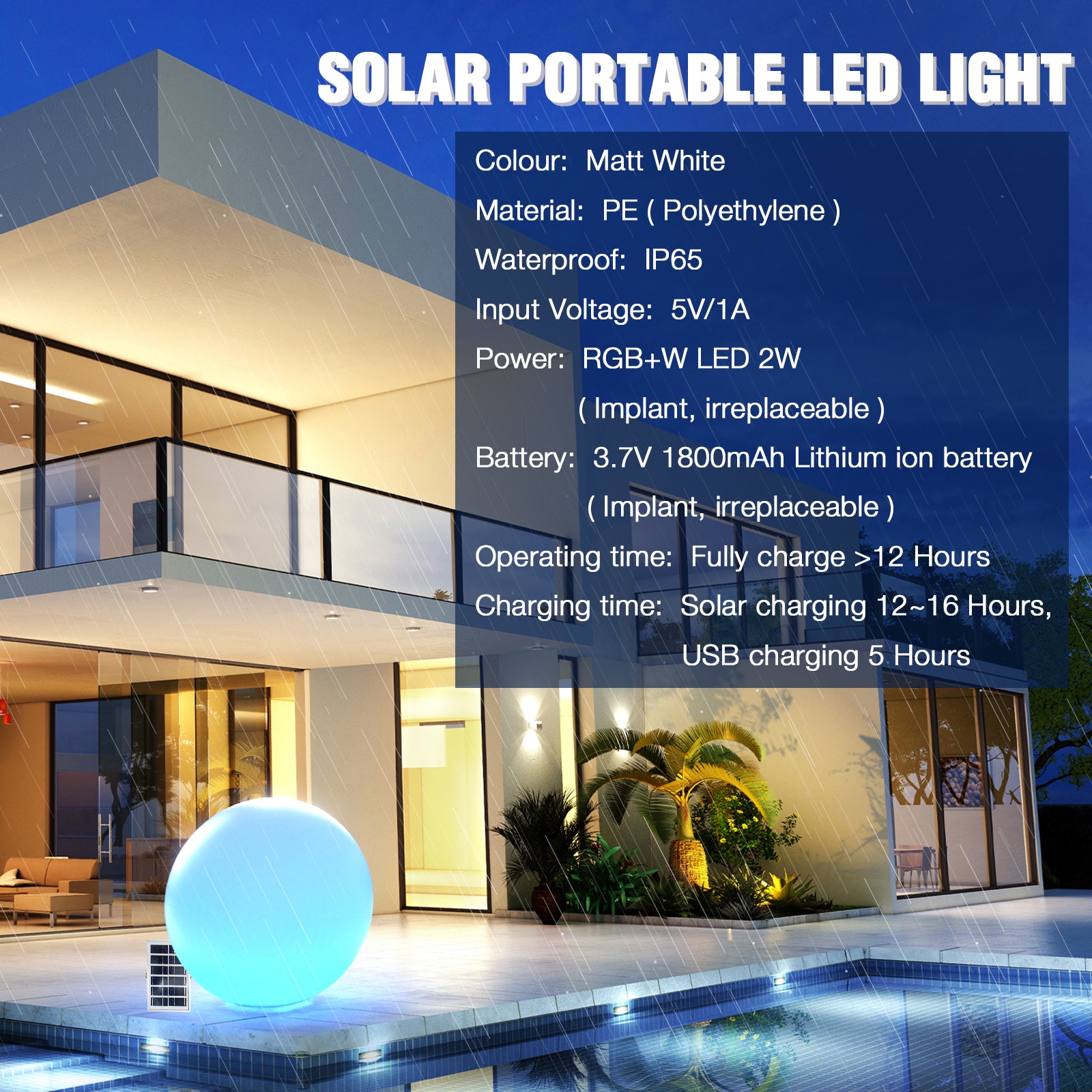 SOLAR PORTABLE LED LIGHT

Colour: Matt White

Material: PE ( Polyethylene )

Waterproof: IP65

Input Voltage: 5V/1A

Power: RGB+W LED 2W
( Implant, irreplaceable )

Battery: 3.7V 1800mAh Lithium ion battery
( Implant, irreplaceable )

Operating time: Fully charge >12 Hours

Charging time: Solar charging 12~16 Hours,
USB charging 5 Hours